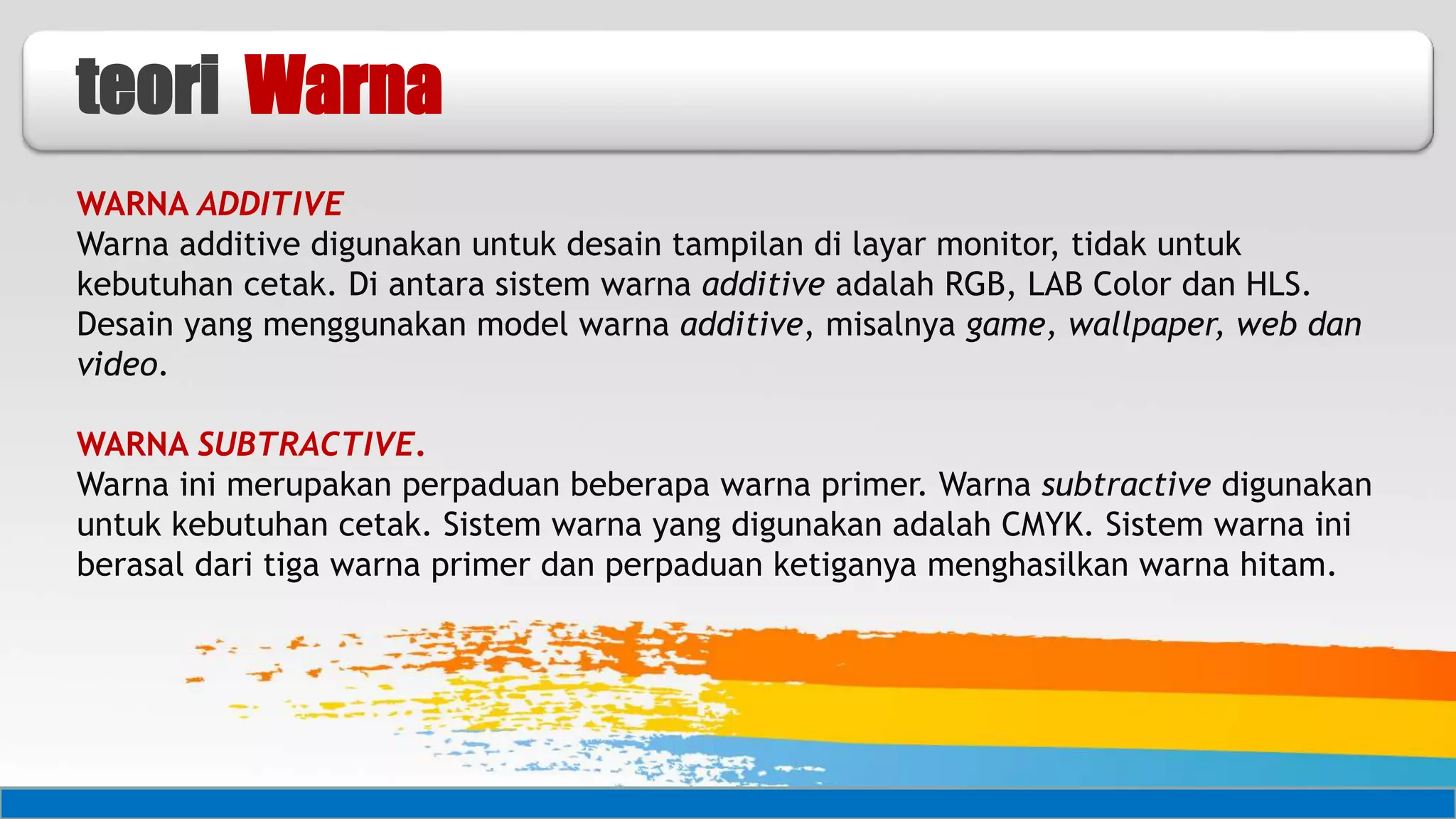 teori Warna

WARNA ADDITIVE
Warna additive digunakan untuk desain tampilan di layar monitor, tidak untuk kebutuhan cetak. Di antara sistem warna additive adalah RGB, LAB Color dan HLS. Desain yang menggunakan model warna additive, misalnya game, wallpaper, web dan video.

WARNA SUBTRACTIVE.
Warna ini merupakan perpaduan beberapa warna primer. Warna subtractive digunakan untuk kebutuhan cetak. Sistem warna yang digunakan adalah CMYK. Sistem warna ini berasal dari tiga warna primer dan perpaduan ketiganya menghasilkan warna hitam.